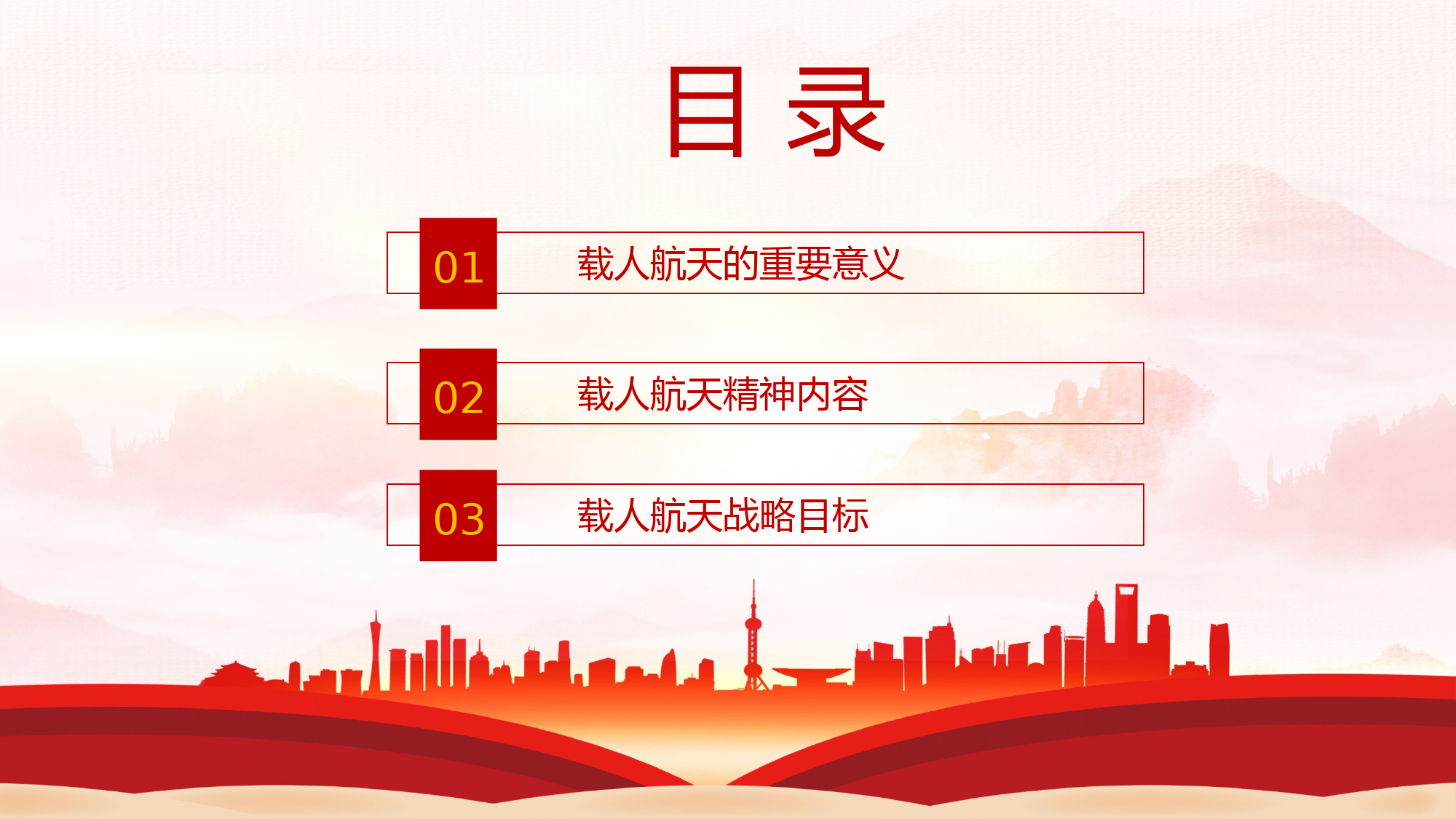 目 录

01 载人航天的重要意义

02 载人航天精神内容

03 载人航天战略目标